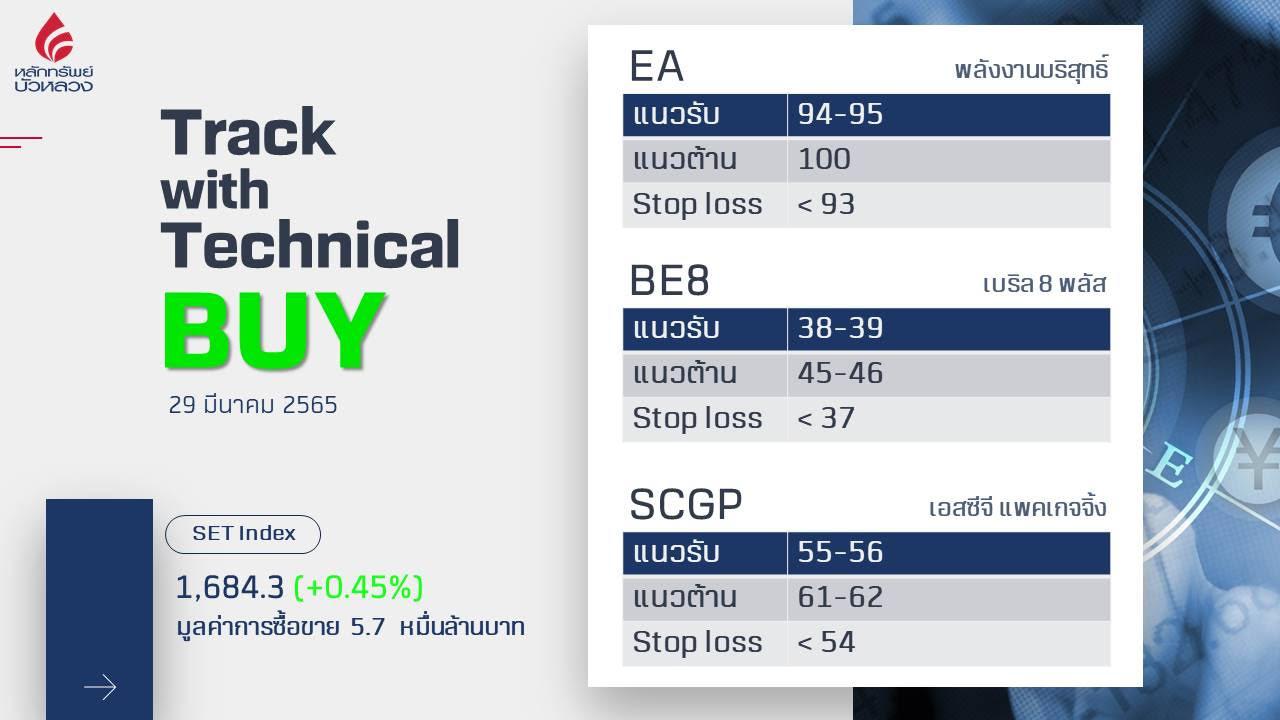 หลักทรัพย์ บัวหลวง

Track with Technical

BUY

29 มีนาคม 2565

SET Index

1,684.3 (+0.45%)

มูลค่าการซื้อขาย 5.7 หมื่นล้านบาท

EA พลังงานบริสุทธิ์

| แนวรับ | 94-95 |
|---|---|
| แนวต้าน | 100 |
| Stop loss | < 93 |

BE8 เบริล 8 พลัส

| แนวรับ | 38-39 |
|---|---|
| แนวต้าน | 45-46 |
| Stop loss | < 37 |

SCGP เอสซีจี แพคเกจจิ้ง

| แนวรับ | 55-56 |
|---|---|
| แนวต้าน | 61-62 |
| Stop loss | < 54 |